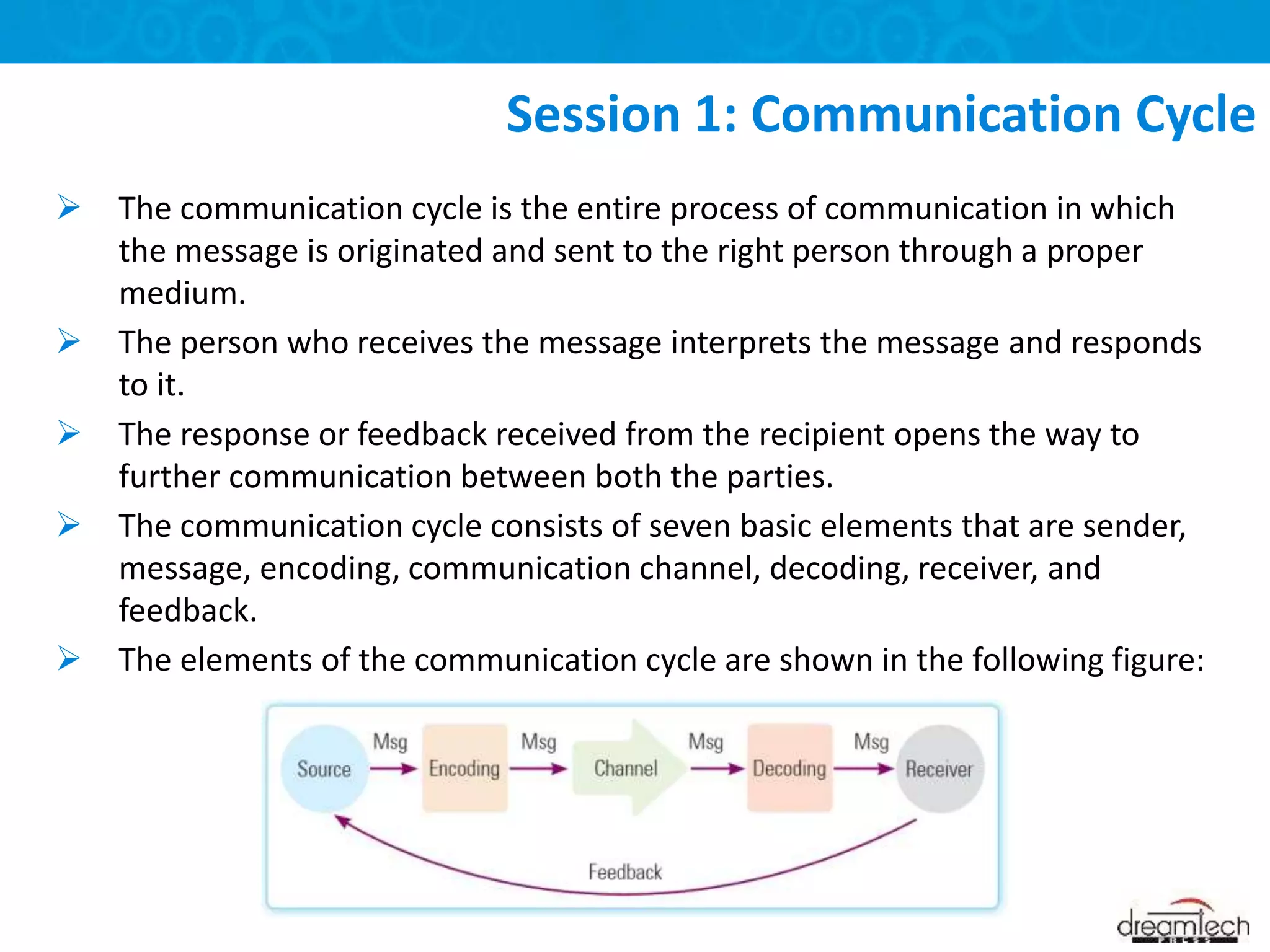 Session 1: Communication Cycle

➢ The communication cycle is the entire process of communication in which the message is originated and sent to the right person through a proper medium.

➢ The person who receives the message interprets the message and responds to it.

➢ The response or feedback received from the recipient opens the way to further communication between both the parties.

➢ The communication cycle consists of seven basic elements that are sender, message, encoding, communication channel, decoding, receiver, and feedback.

➢ The elements of the communication cycle are shown in the following figure:

Source
Msg
Encoding
Msg
Channel
Msg
Decoding
Msg
Receiver
Feedback

dreamtech